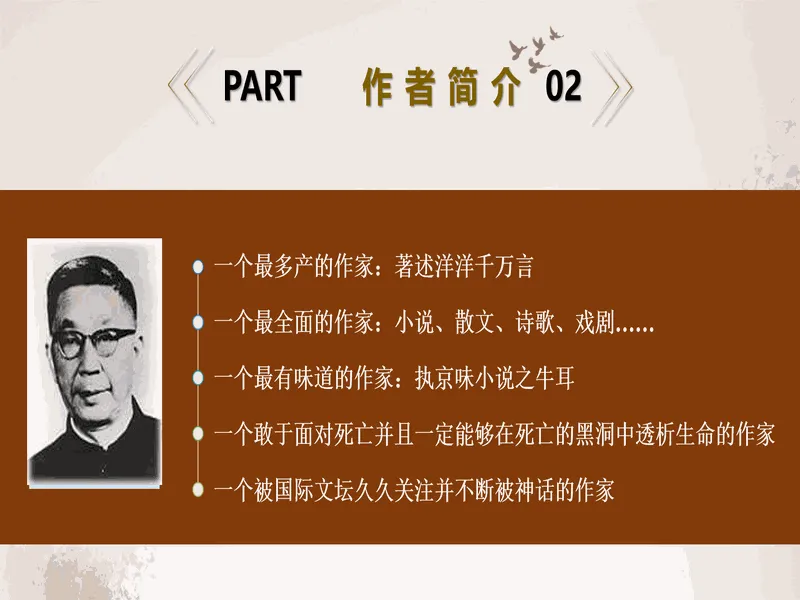 PART 作者简介 02

一个最多产的作家：著述洋洋千万言

一个最全面的作家：小说、散文、诗歌、戏剧......

一个最有味道的作家：执京味小说之牛耳

一个敢于面对死亡并且一定能够在死亡的黑洞中透析生命的作家

一个被国际文坛久久关注并不断被神话的作家